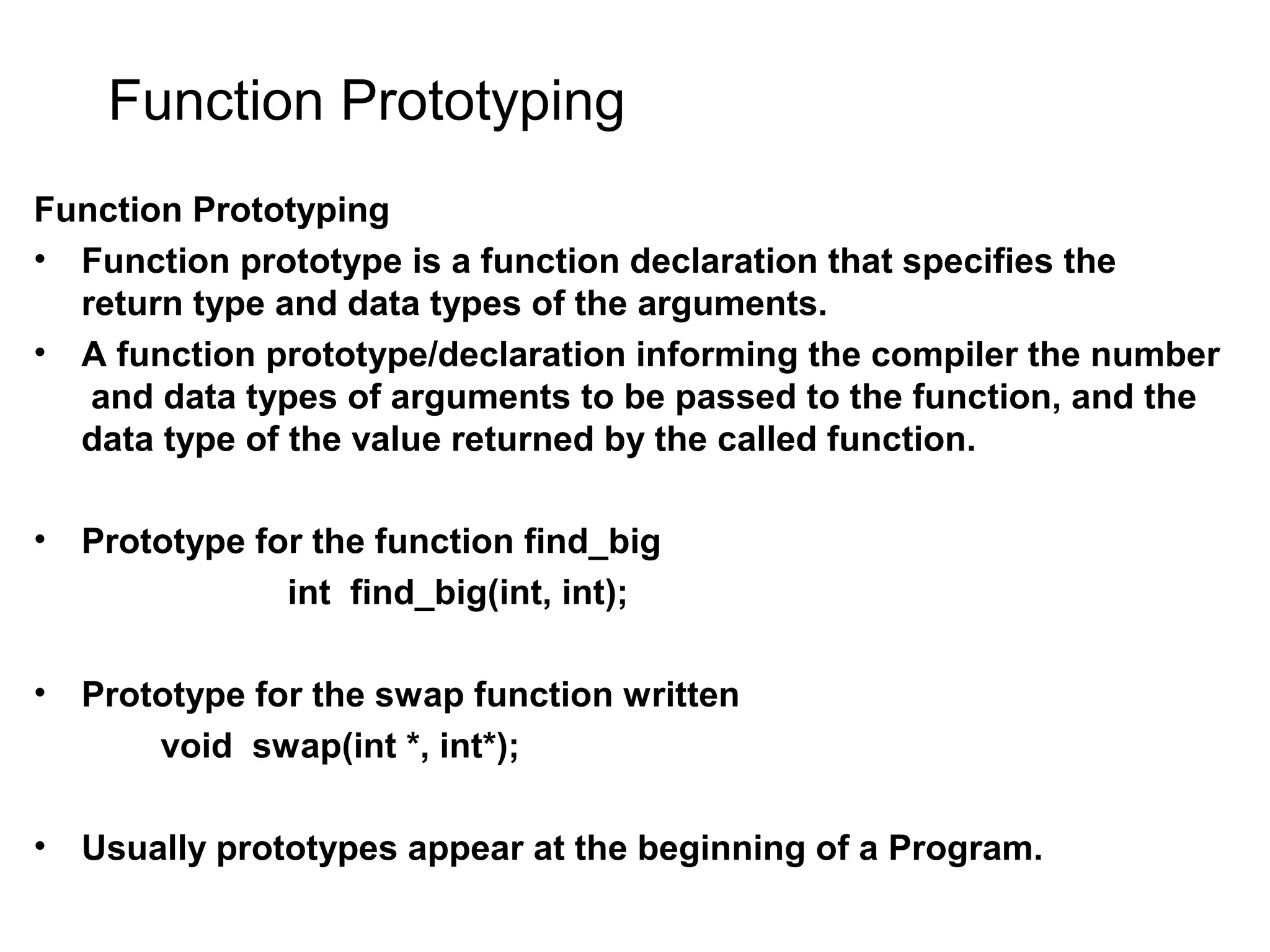 Function Prototyping

Function Prototyping

• Function prototype is a function declaration that specifies the return type and data types of the arguments.

• A function prototype/declaration informing the compiler the number and data types of arguments to be passed to the function, and the data type of the value returned by the called function.

• Prototype for the function find_big

int find_big(int, int);

• Prototype for the swap function written

void swap(int *, int*);

• Usually prototypes appear at the beginning of a Program.